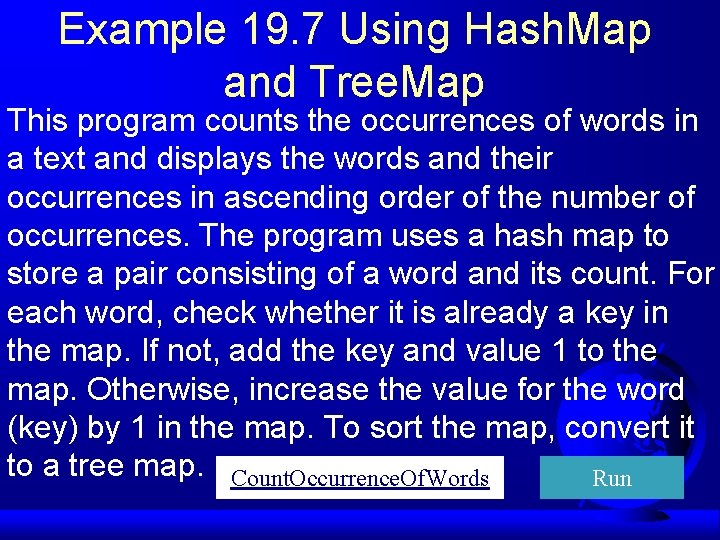 Example 19.7 Using HashMap and TreeMap

This program counts the occurrences of words in a text and displays the words and their occurrences in ascending order of the number of occurrences. The program uses a hash map to store a pair consisting of a word and its count. For each word, check whether it is already a key in the map. If not, add the key and value 1 to the map. Otherwise, increase the value for the word (key) by 1 in the map. To sort the map, convert it to a tree map.

CountOccurrenceOfWords

Run